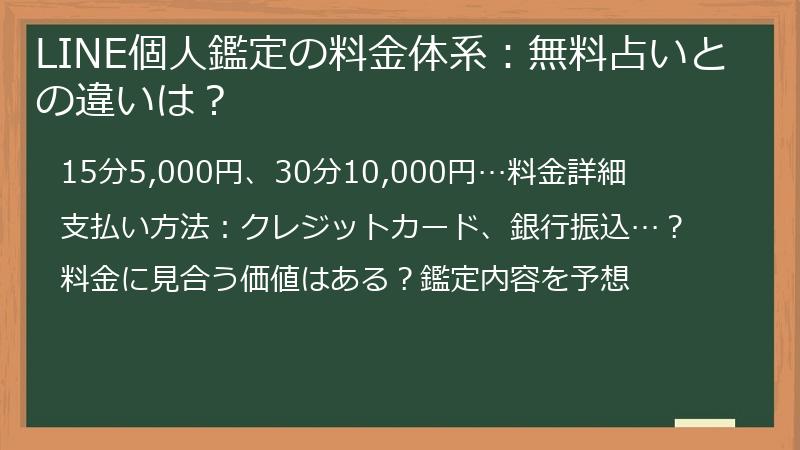 LINE個人鑑定の料金体系：無料占いとの違いは？

15分5,000円、30分10,000円…料金詳細

支払い方法：クレジットカード、銀行振込…？

料金に見合う価値はある？鑑定内容を予想